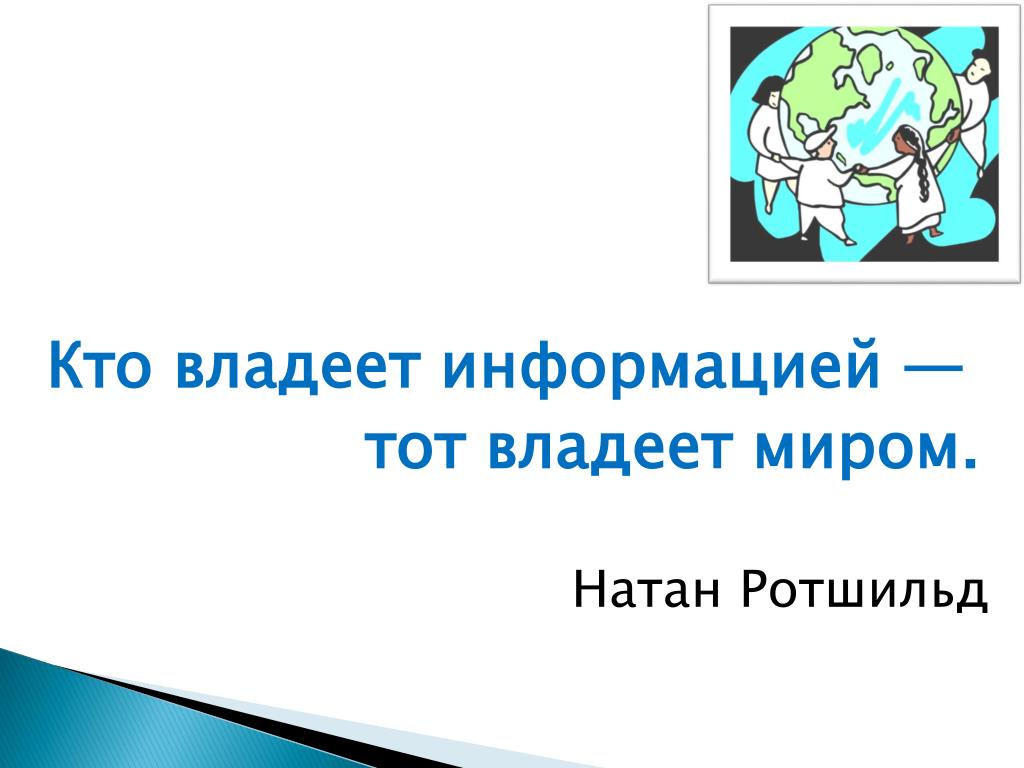 Кто владеет информацией — тот владеет миром.

Натан Ротшильд